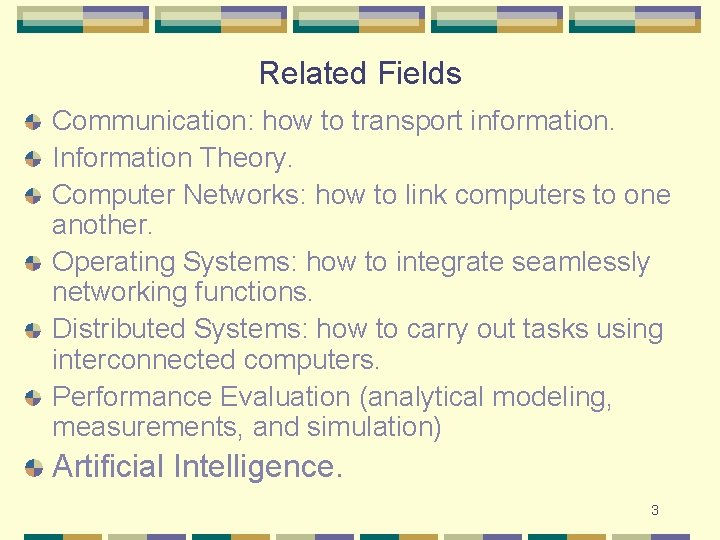 Related Fields

Communication: how to transport information.

Information Theory.

Computer Networks: how to link computers to one another.

Operating Systems: how to integrate seamlessly networking functions.

Distributed Systems: how to carry out tasks using interconnected computers.

Performance Evaluation (analytical modeling, measurements, and simulation)

Artificial Intelligence.

3